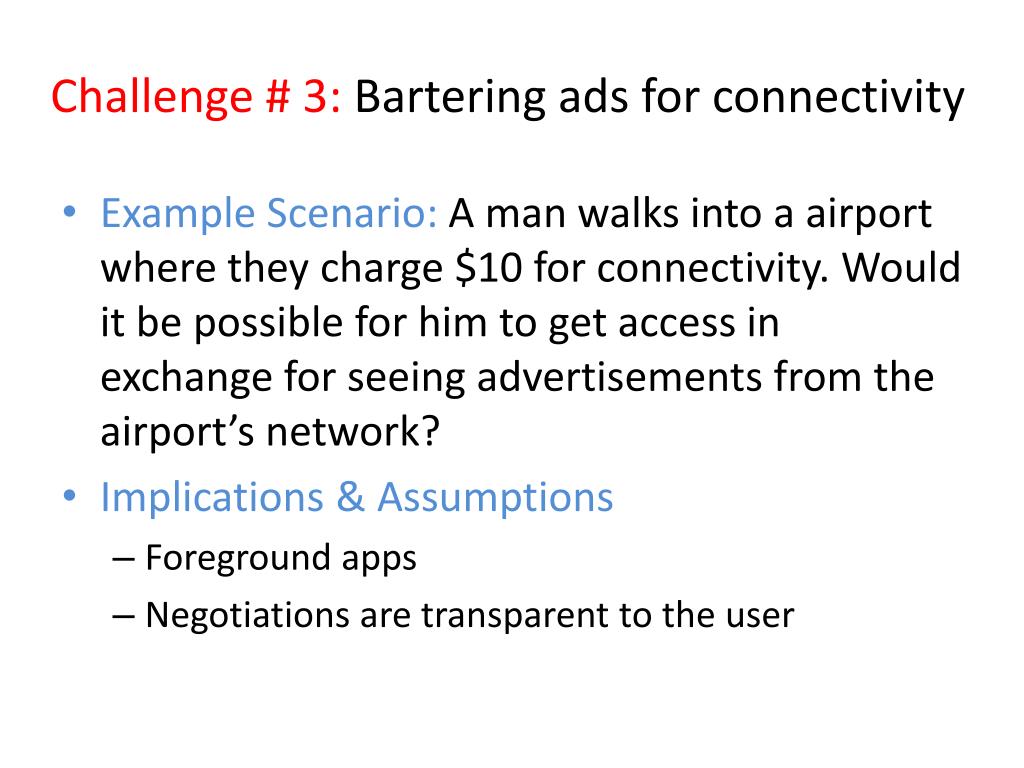 Challenge # 3: Bartering ads for connectivity

• Example Scenario: A man walks into a airport where they charge \$10 for connectivity. Would it be possible for him to get access in exchange for seeing advertisements from the airport's network?
• Implications & Assumptions
– Foreground apps
– Negotiations are transparent to the user